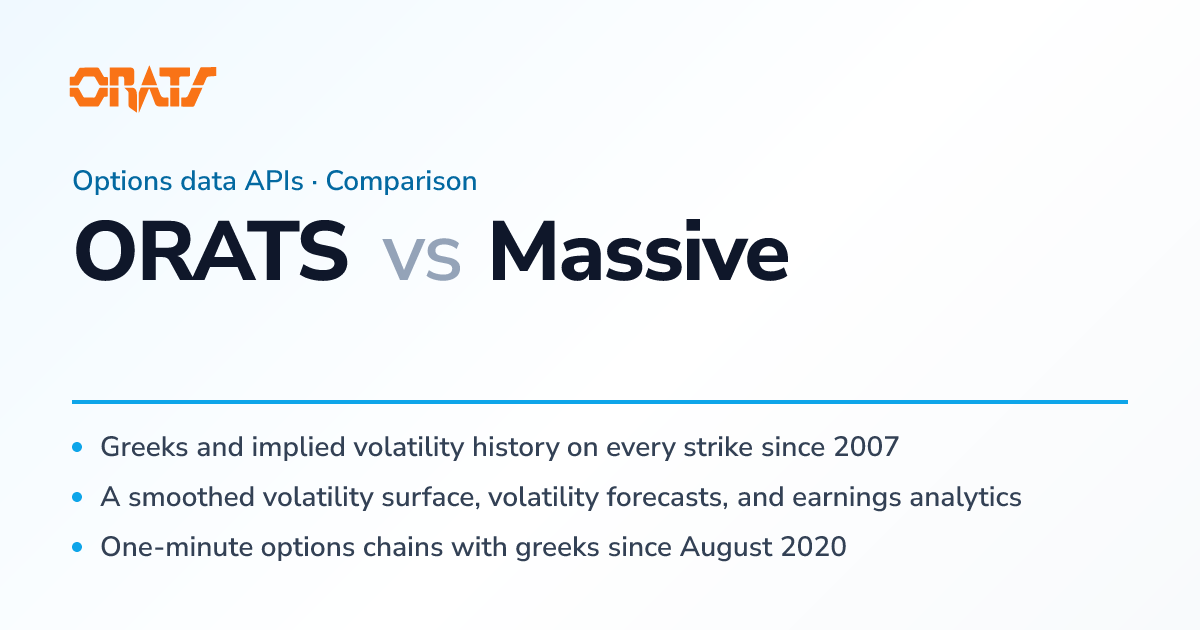 ORATS

Options data APIs · Comparison

ORATS vs Massive

• Greeks and implied volatility history on every strike since 2007
• A smoothed volatility surface, volatility forecasts, and earnings analytics
• One-minute options chains with greeks since August 2020